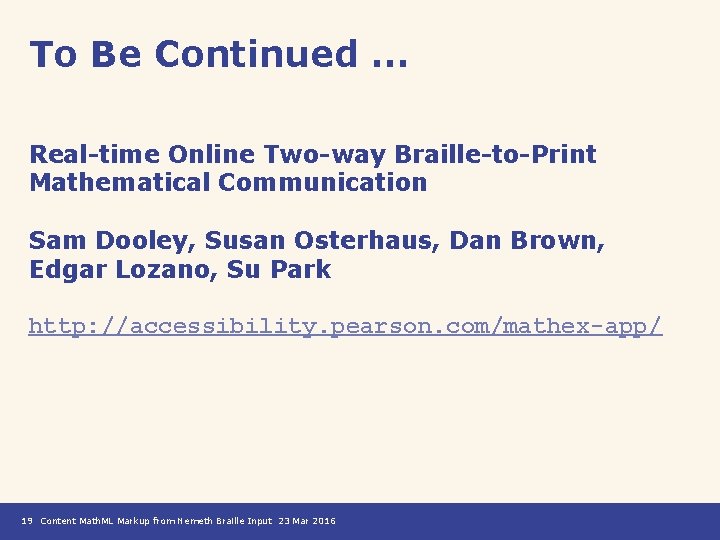 To Be Continued …

Real-time Online Two-way Braille-to-Print Mathematical Communication

Sam Dooley, Susan Osterhaus, Dan Brown, Edgar Lozano, Su Park

http://accessibility.pearson.com/mathex-app/

19 Content MathML Markup from Nemeth Braille Input 23 Mar 2016